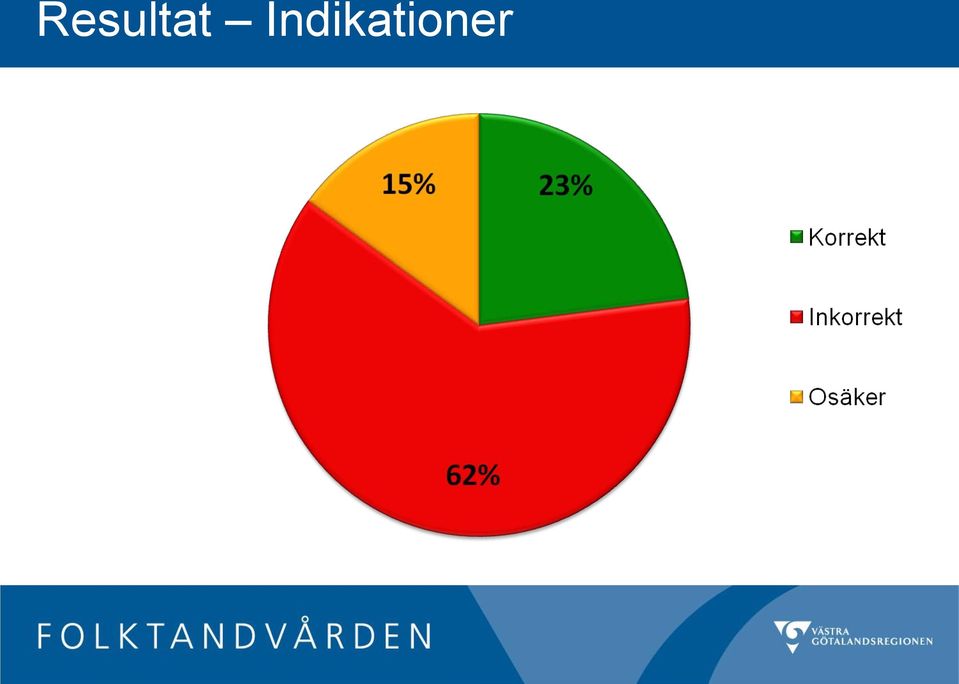 Resultat – Indikationer

15%

23%

62%

Korrekt

Inkorrekt

Osäker

FOLKTANDVÅRDEN

VÄSTRA GÖTALANDSREGIONEN